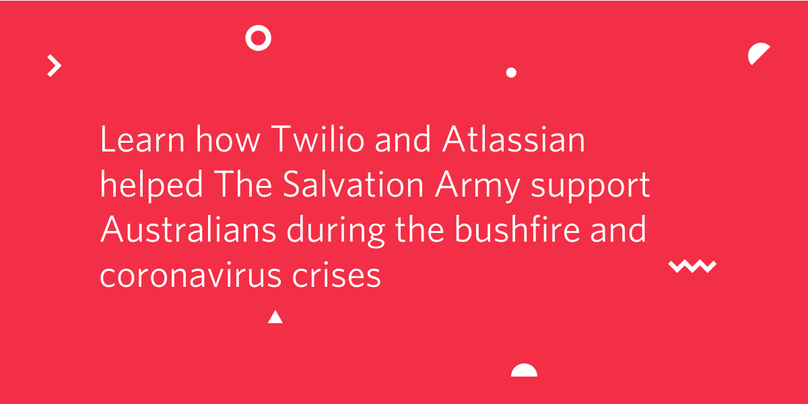 Learn how Twilio and Atlassian helped The Salvation Army support Australians during the bushfire and coronavirus crises